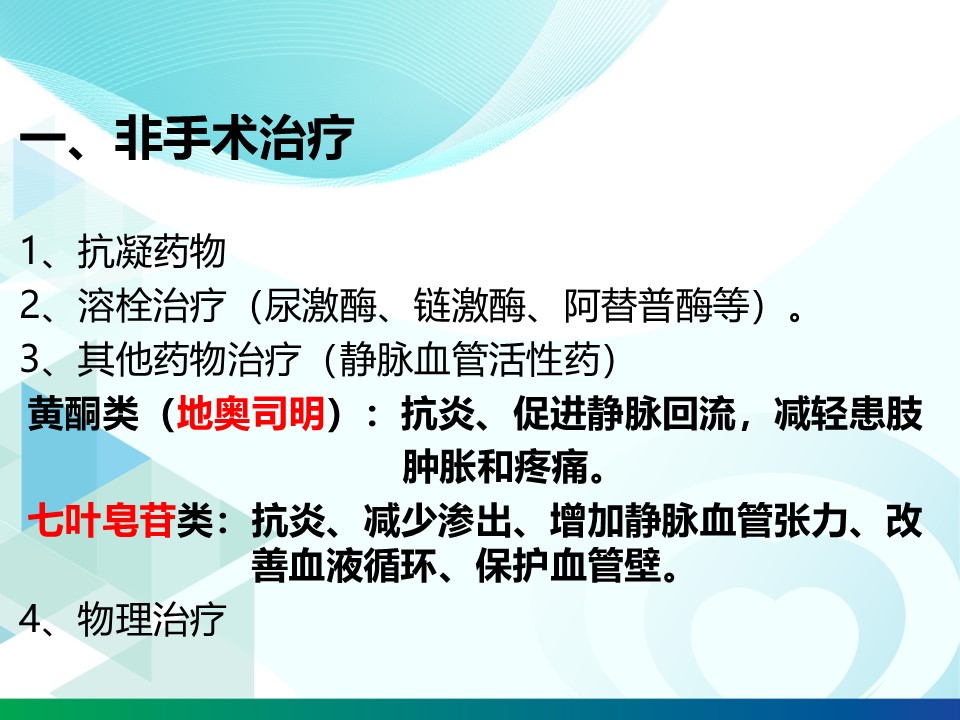 一、非手术治疗

1、抗凝药物

2、溶栓治疗（尿激酶、链激酶、阿替普酶等）。

3、其他药物治疗（静脉血管活性药）

黄酮类（地奥司明）：抗炎、促进静脉回流，减轻患肢肿胀和疼痛。

七叶皂苷类：抗炎、减少渗出、增加静脉血管张力、改善血液循环、保护血管壁。

4、物理治疗